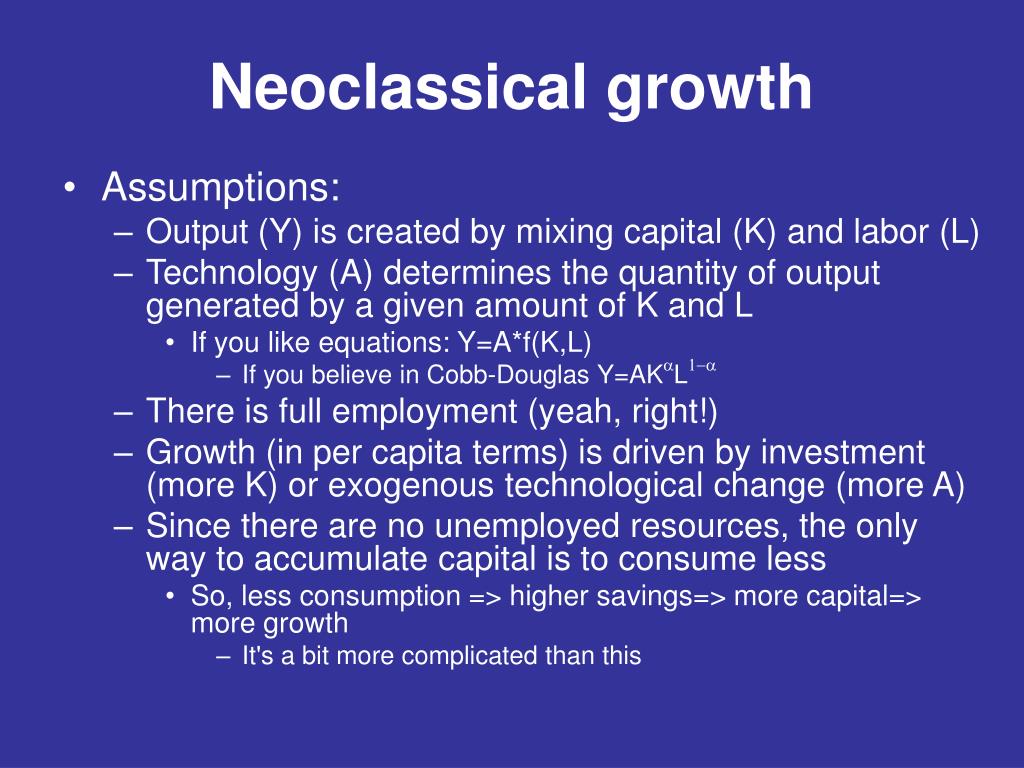 Neoclassical growth

• Assumptions:
– Output (Y) is created by mixing capital (K) and labor (L)
– Technology (A) determines the quantity of output generated by a given amount of K and L
• If you like equations: Y=A*f(K,L)
– If you believe in Cobb-Douglas $Y=AK^{\alpha}L^{1-\alpha}$
– There is full employment (yeah, right!)
– Growth (in per capita terms) is driven by investment (more K) or exogenous technological change (more A)
– Since there are no unemployed resources, the only way to accumulate capital is to consume less
• So, less consumption => higher savings=> more capital=> more growth
– It's a bit more complicated than this